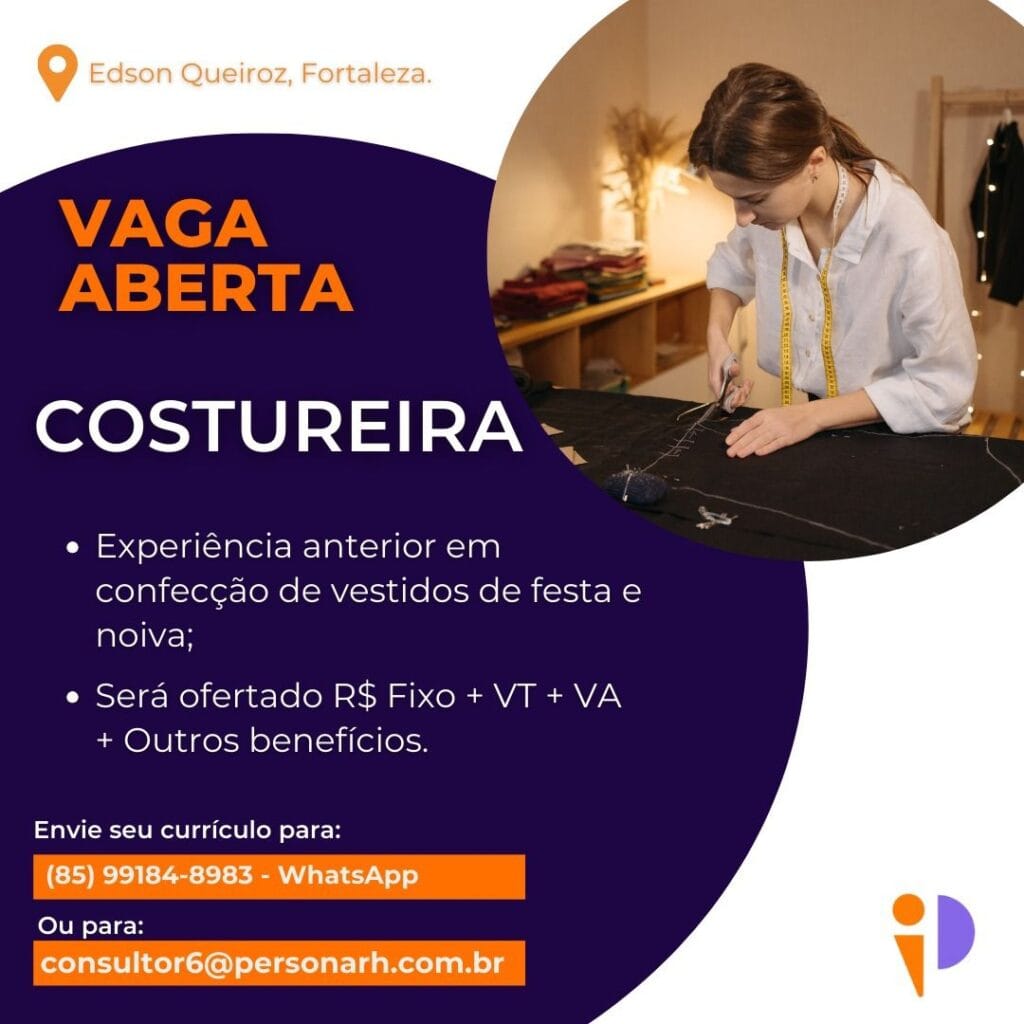 Edson Queiroz, Fortaleza.

VAGA ABERTA

COSTUREIRA

• Experiência anterior em confecção de vestidos de festa e noiva;

• Será ofertado R$ Fixo + VT + VA + Outros benefícios.

Envie seu currículo para:

(85) 99184-8983 - WhatsApp

Ou para:

consultor6@personarh.com.br